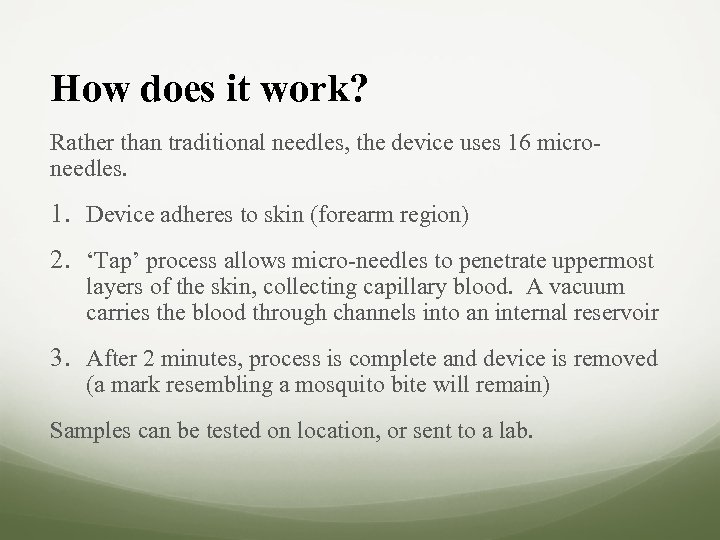 How does it work?

Rather than traditional needles, the device uses 16 micro-needles.

1. Device adheres to skin (forearm region)

2. ‘Tap’ process allows micro-needles to penetrate uppermost layers of the skin, collecting capillary blood. A vacuum carries the blood through channels into an internal reservoir

3. After 2 minutes, process is complete and device is removed (a mark resembling a mosquito bite will remain)

Samples can be tested on location, or sent to a lab.